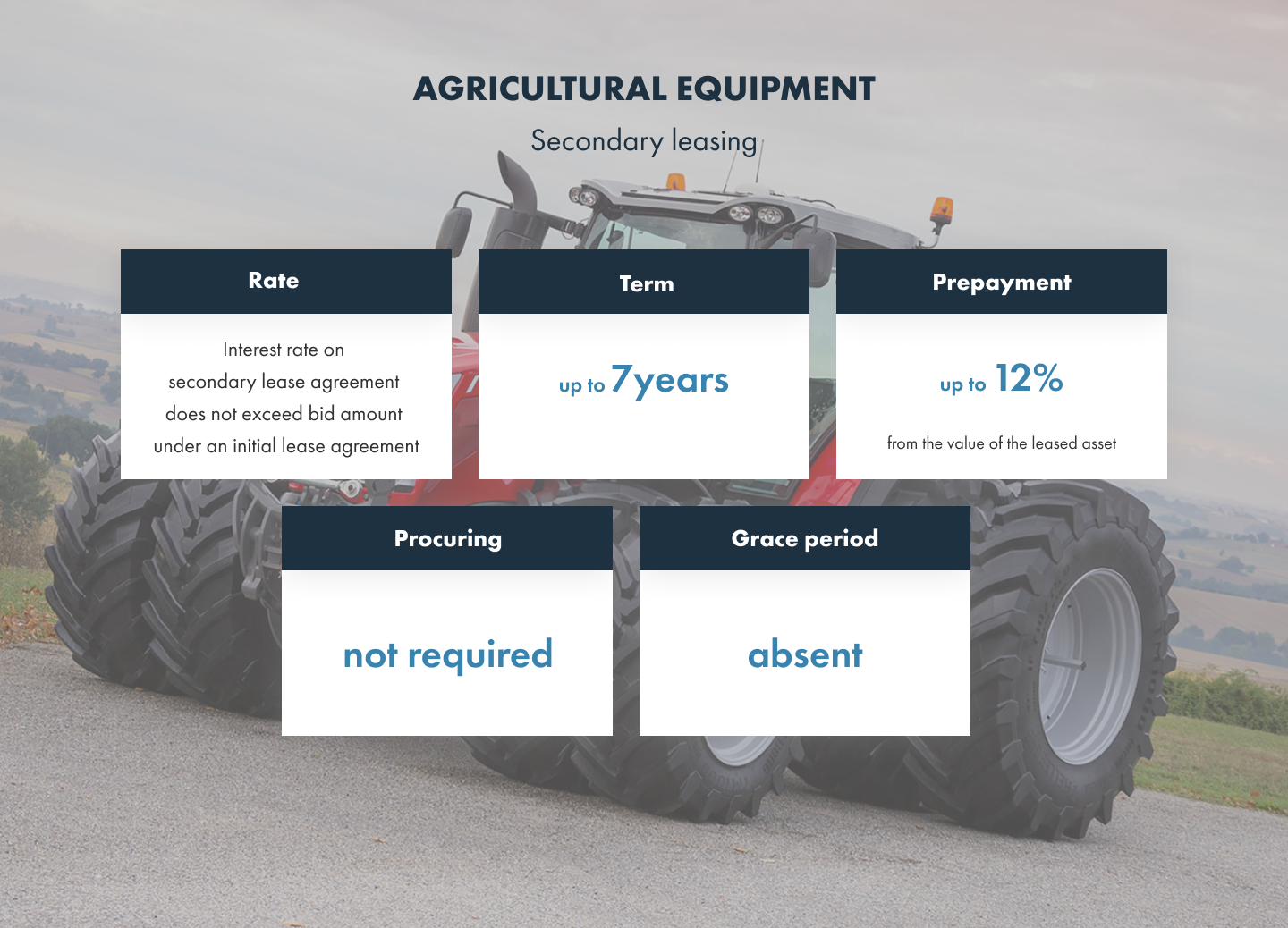 AGRICULTURAL EQUIPMENT

Secondary leasing

Rate

Interest rate on secondary lease agreement does not exceed bid amount under an initial lease agreement

Term

up to 7years

Prepayment

up to 12%

from the value of the leased asset

Procuring

not required

Grace period

absent